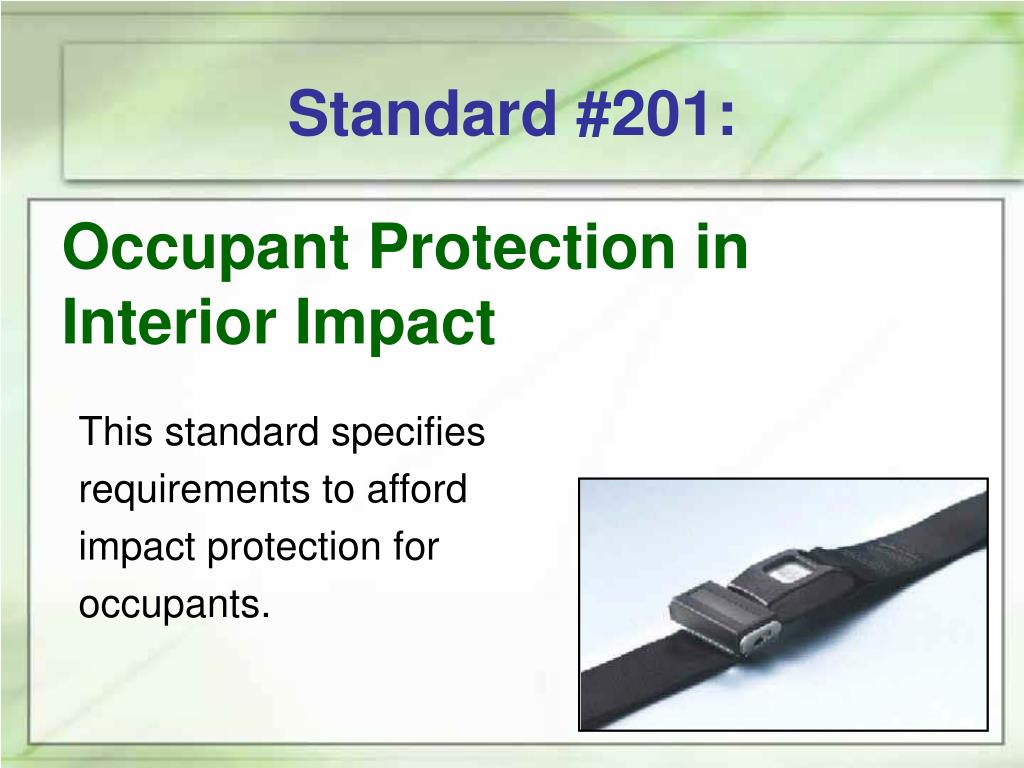 Standard #201:

Occupant Protection in Interior Impact

This standard specifies requirements to afford impact protection for occupants.